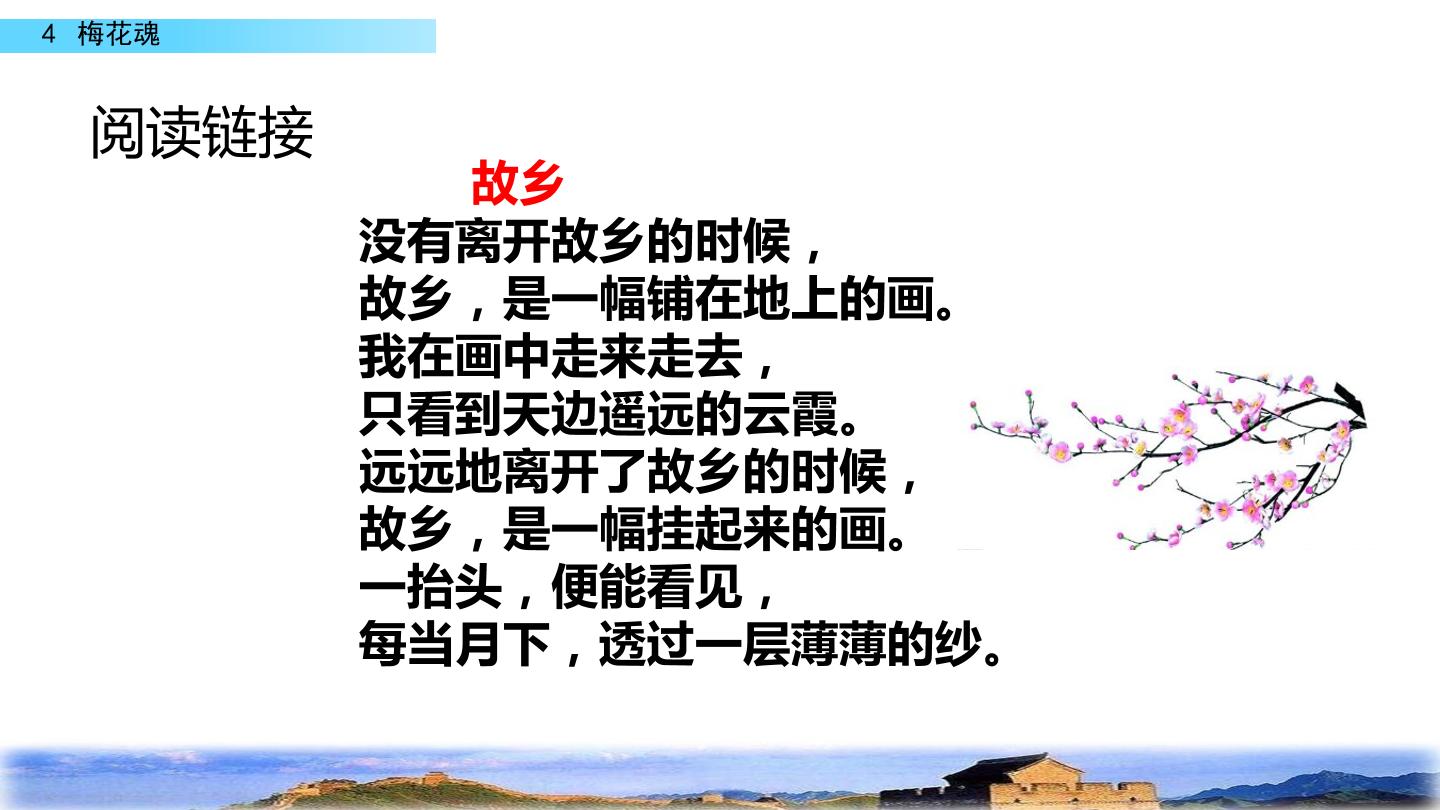 4 梅花魂

阅读链接

故乡

没有离开故乡的时候，
故乡，是一幅铺在地上的画。
我在画中走来走去，
只看到天边遥远的云霞。
远远地离开了故乡的时候，
故乡，是一幅挂起来的画。
一抬头，便能看见，
每当月下，透过一层薄薄的纱。